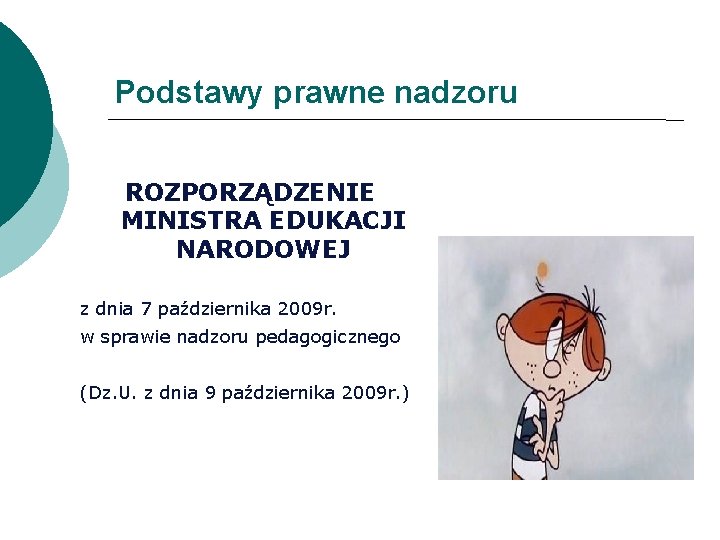 Podstawy prawne nadzoru

ROZPORZĄDZENIE MINISTRA EDUKACJI NARODOWEJ

z dnia 7 października 2009r.
w sprawie nadzoru pedagogicznego

(Dz.U. z dnia 9 października 2009r.)